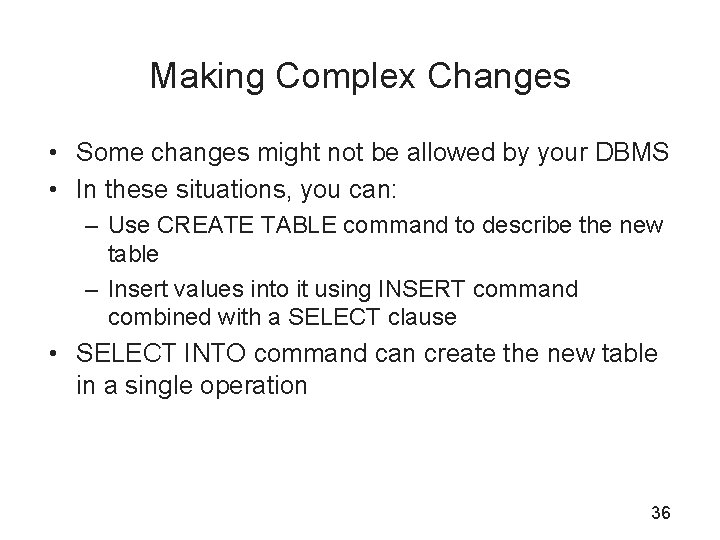 Making Complex Changes

• Some changes might not be allowed by your DBMS
• In these situations, you can:
– Use CREATE TABLE command to describe the new table
– Insert values into it using INSERT command combined with a SELECT clause
• SELECT INTO command can create the new table in a single operation

36